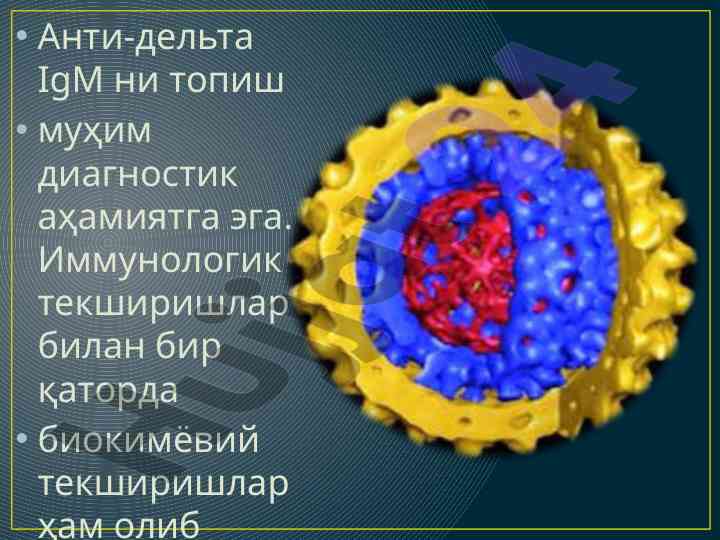 • Анти-дельта IgM ни топиш

• муҳим диагностик аҳамиятга эга. Иммунологик текширишлар билан бир қаторда

• биокимёвий текширишлар ҳам олиб